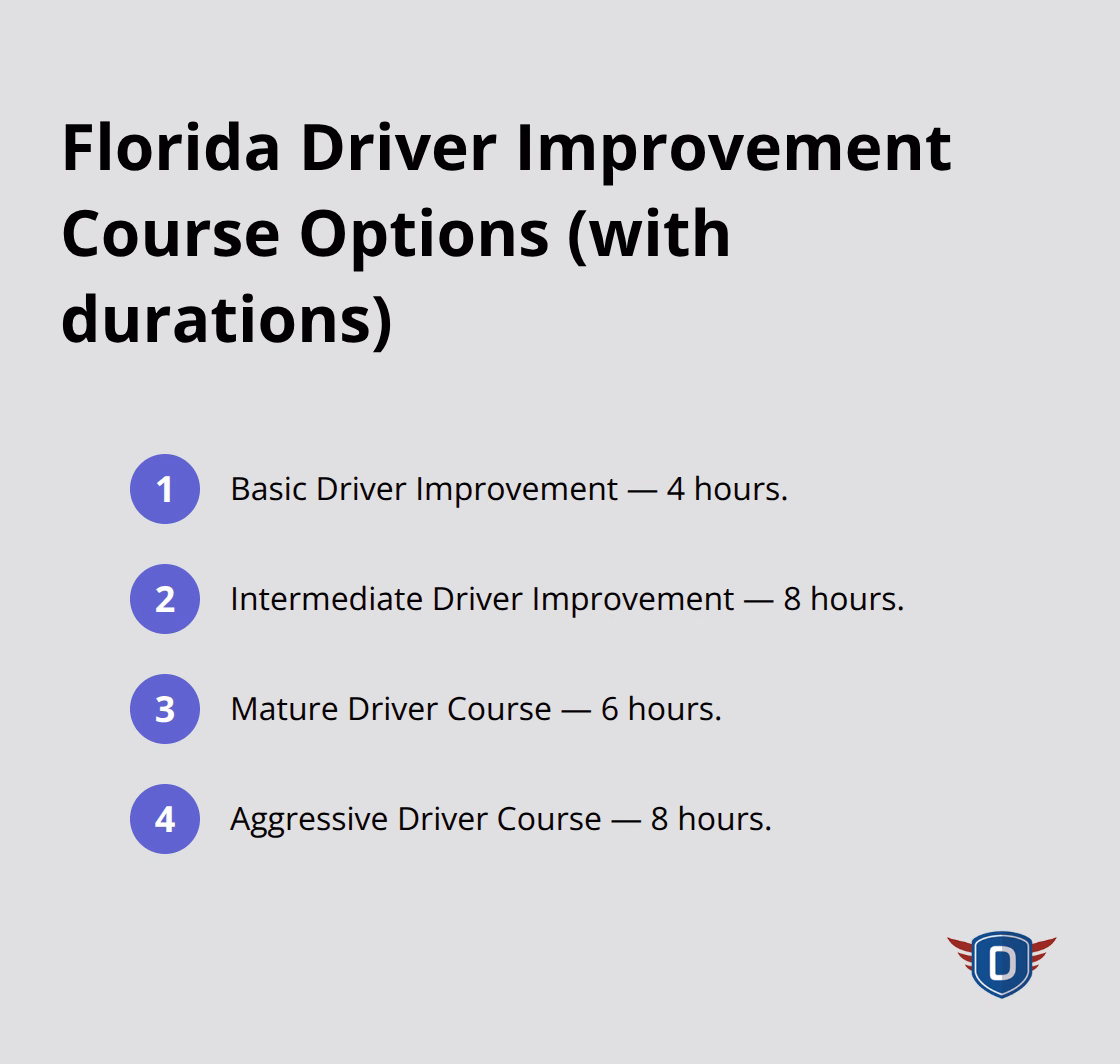 Florida Driver Improvement Course Options (with durations)

1 Basic Driver Improvement — 4 hours.

2 Intermediate Driver Improvement — 8 hours.

3 Mature Driver Course — 6 hours.

4 Aggressive Driver Course — 8 hours.

D